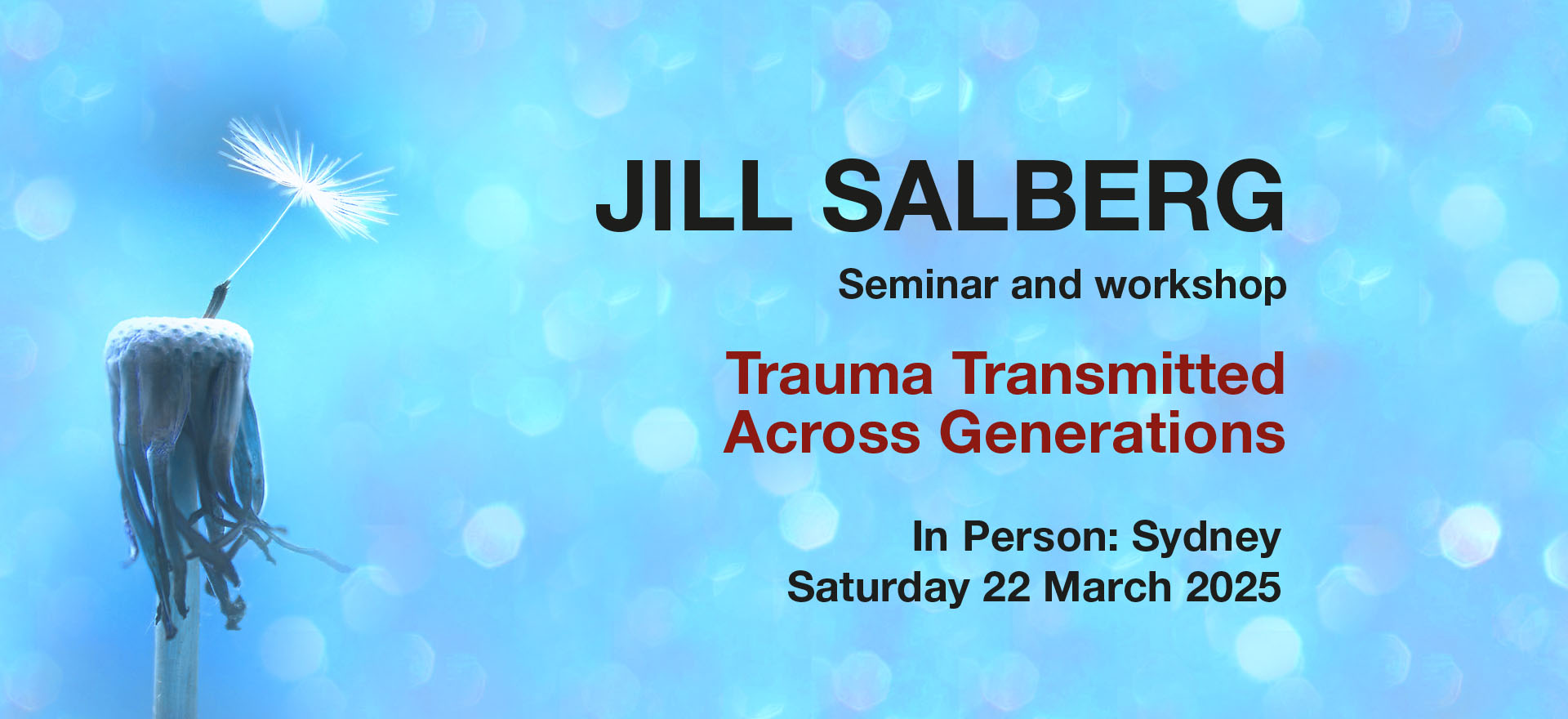 JILL SALBERG

Seminar and workshop

Trauma Transmitted Across Generations

In Person: Sydney
Saturday 22 March 2025